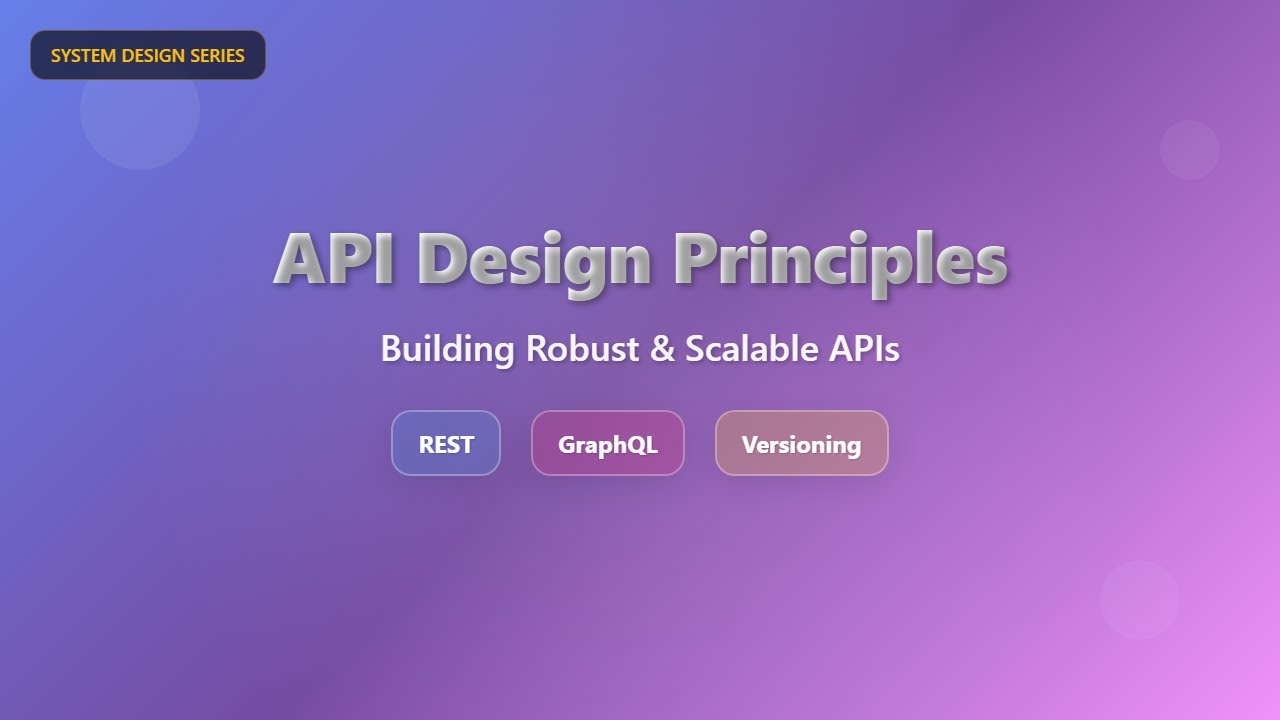 SYSTEM DESIGN SERIES

API Design Principles

Building Robust & Scalable APIs

REST GraphQL Versioning